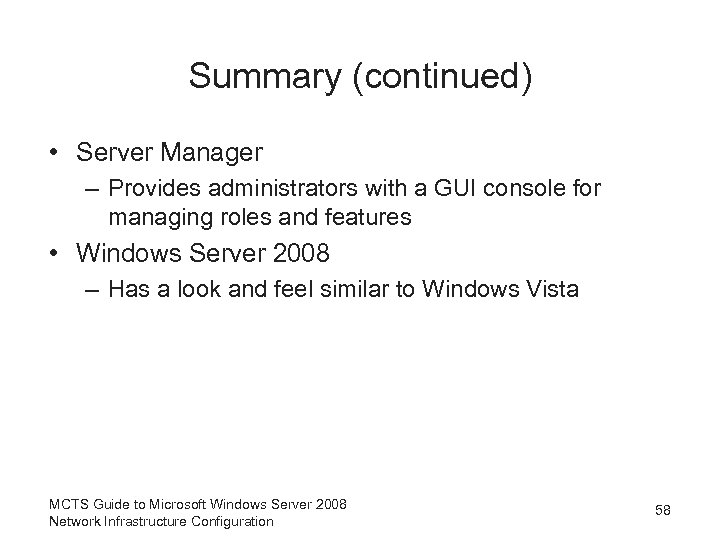 Summary (continued)

• Server Manager
– Provides administrators with a GUI console for managing roles and features
• Windows Server 2008
– Has a look and feel similar to Windows Vista

MCTS Guide to Microsoft Windows Server 2008
Network Infrastructure Configuration

58